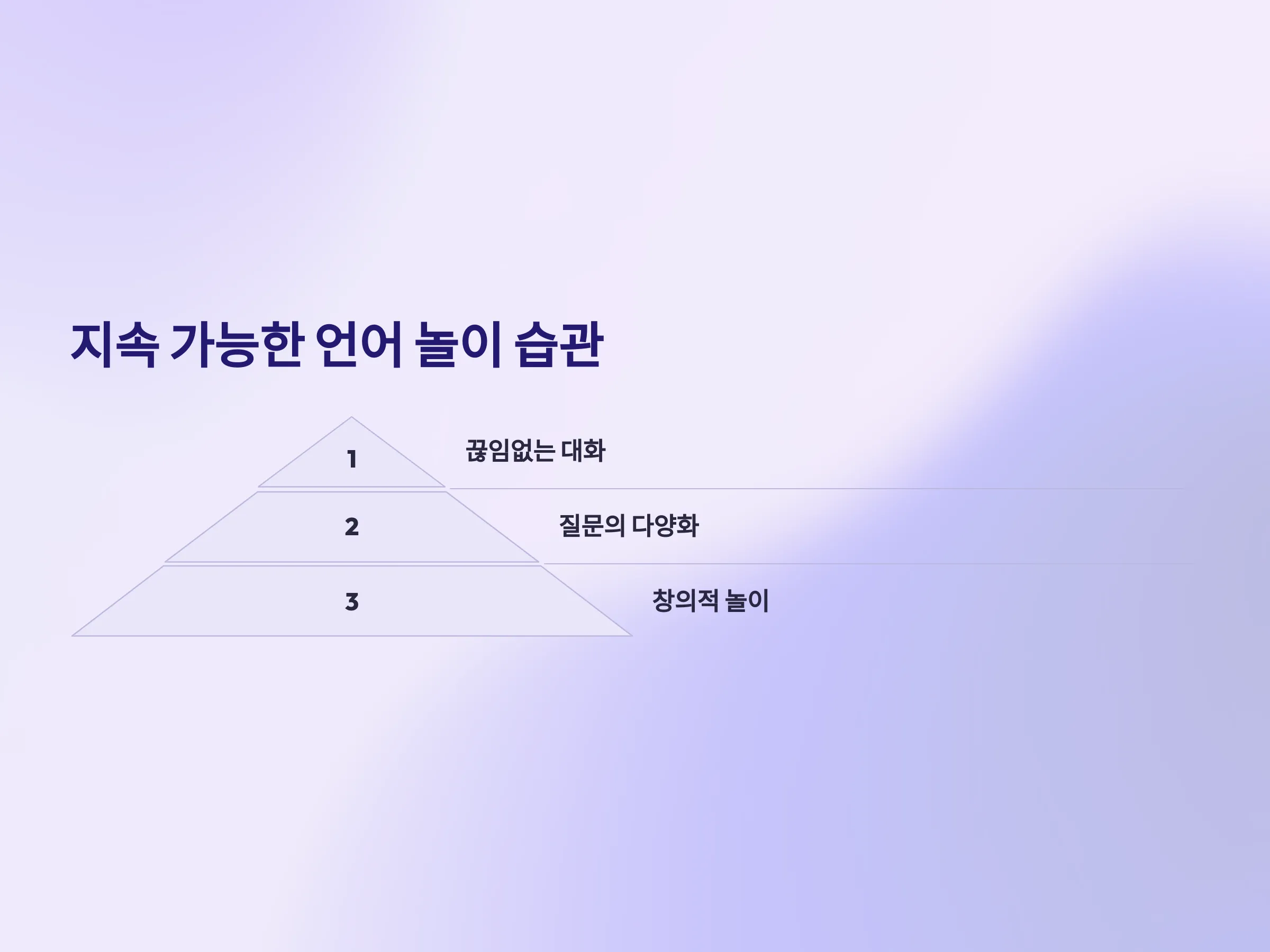 지속 가능한 언어 놀이 습관

1

끊임없는 대화

2

질문의 다양화

3

창의적 놀이